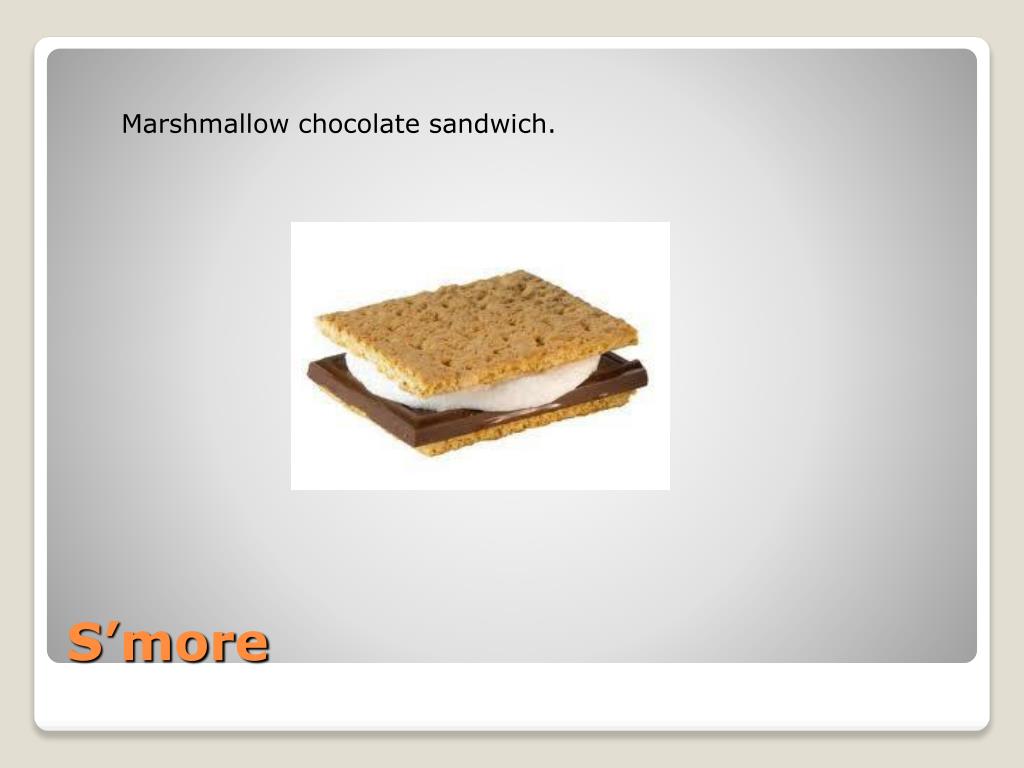 Marshmallow chocolate sandwich.

S’more